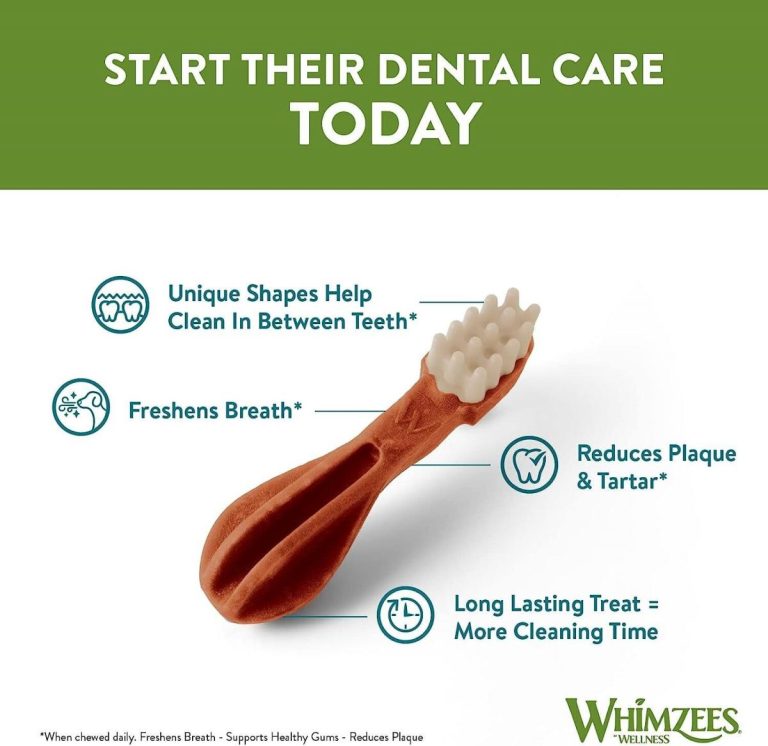 START THEIR DENTAL CARE TODAY

Unique Shapes Help Clean In Between Teeth*

Freshens Breath*

Reduces Plaque & Tartar*

Long Lasting Treat = More Cleaning Time

*When chewed daily. Freshens Breath - Supports Healthy Gums - Reduces Plaque

WHIMZEES BY WELLNESS